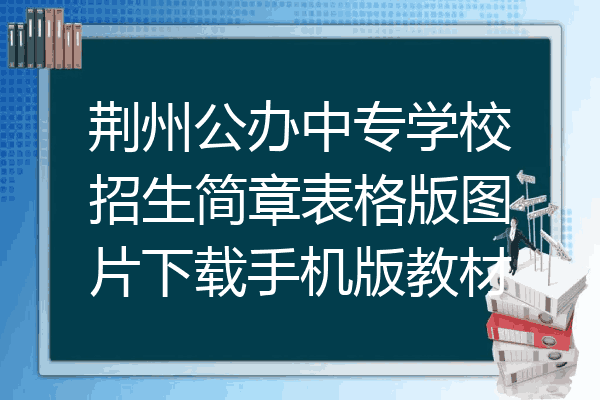 荆州公办中专学校招生简章表格版图片下载手机版教材